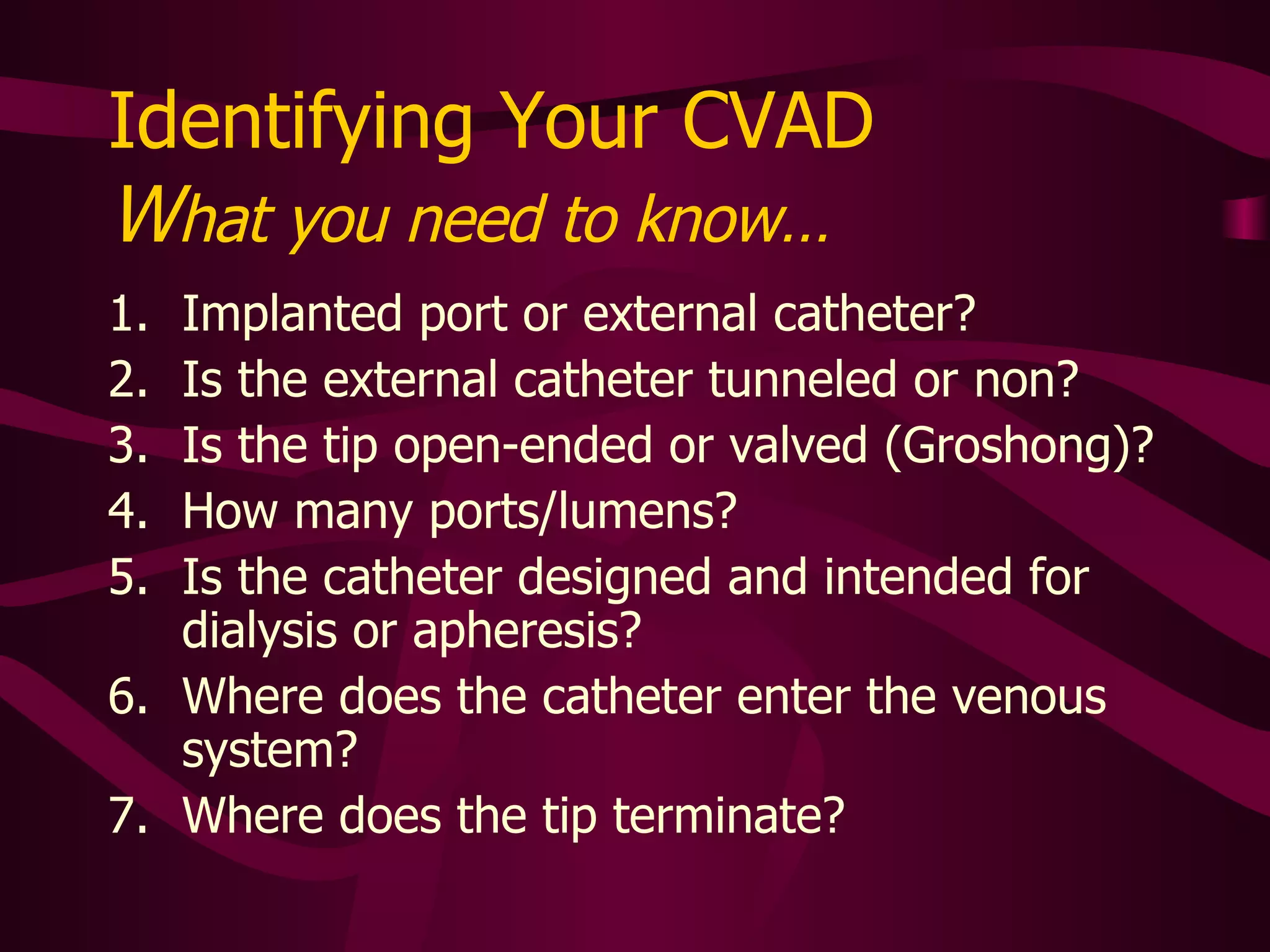 Identifying Your CVAD
What you need to know…

1. Implanted port or external catheter?
2. Is the external catheter tunneled or non?
3. Is the tip open-ended or valved (Groshong)?
4. How many ports/lumens?
5. Is the catheter designed and intended for dialysis or apheresis?
6. Where does the catheter enter the venous system?
7. Where does the tip terminate?